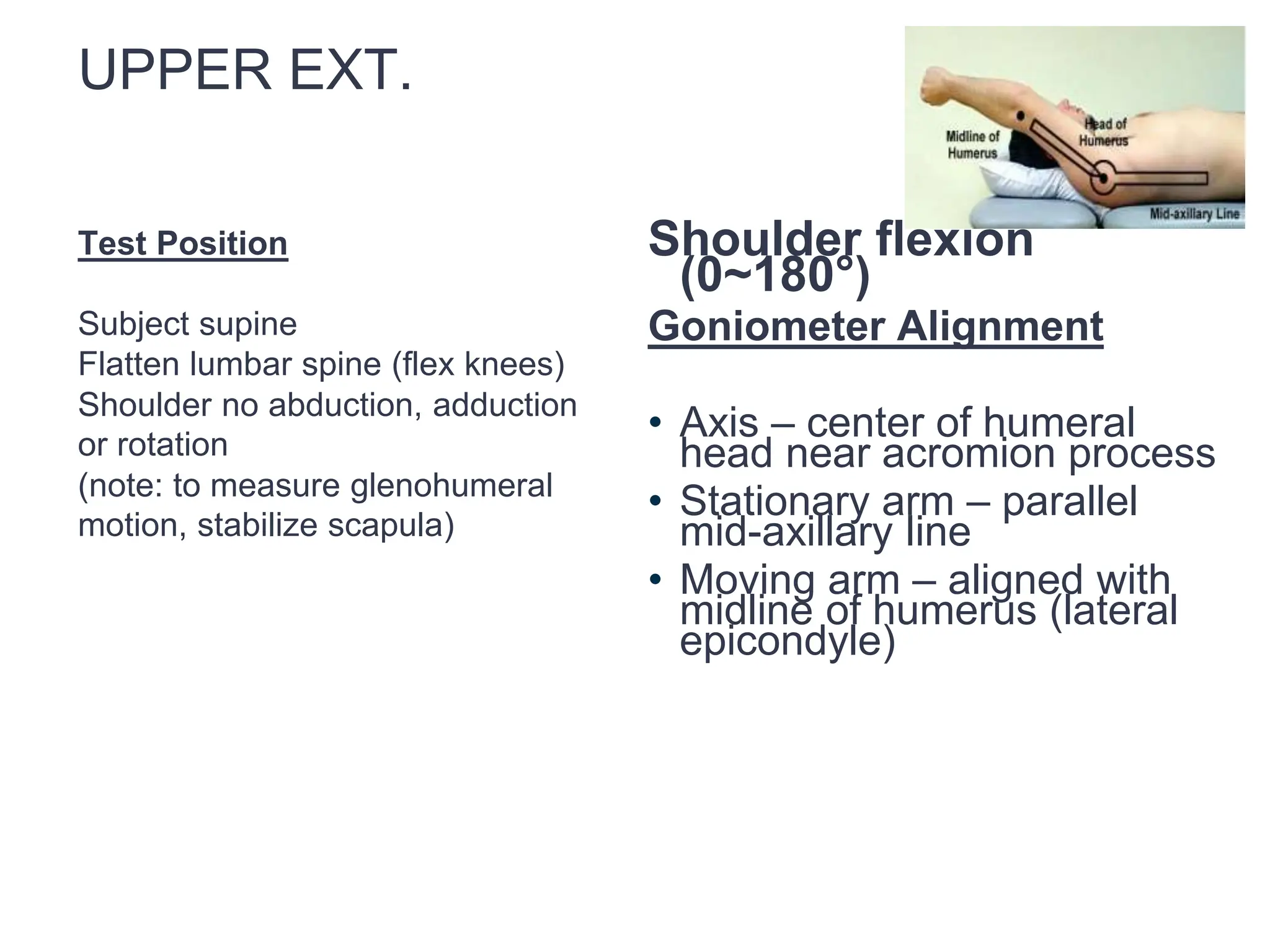 UPPER EXT.

Midline of Humerus

Head of Humerus

Mid-axillary Line

Test Position

Subject supine
Flatten lumbar spine (flex knees)
Shoulder no abduction, adduction or rotation
(note: to measure glenohumeral motion, stabilize scapula)

Shoulder flexion (0~180°)

Goniometer Alignment

• Axis – center of humeral head near acromion process
• Stationary arm – parallel mid-axillary line
• Moving arm – aligned with midline of humerus (lateral epicondyle)